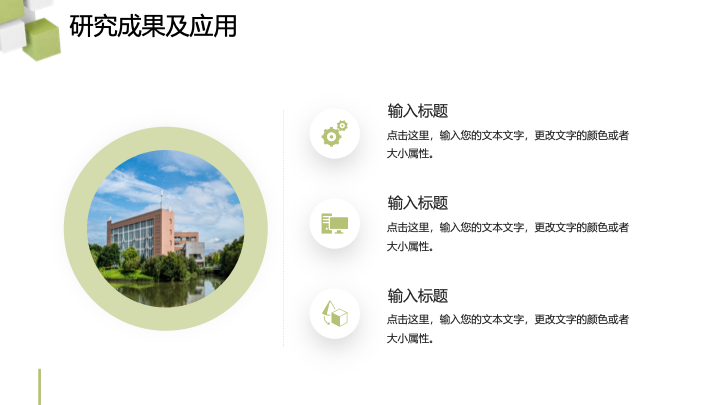 研究成果及应用

输入标题

点击这里，输入您的文本文字，更改文字的颜色或者大小属性。

输入标题

点击这里，输入您的文本文字，更改文字的颜色或者大小属性。

输入标题

点击这里，输入您的文本文字，更改文字的颜色或者大小属性。